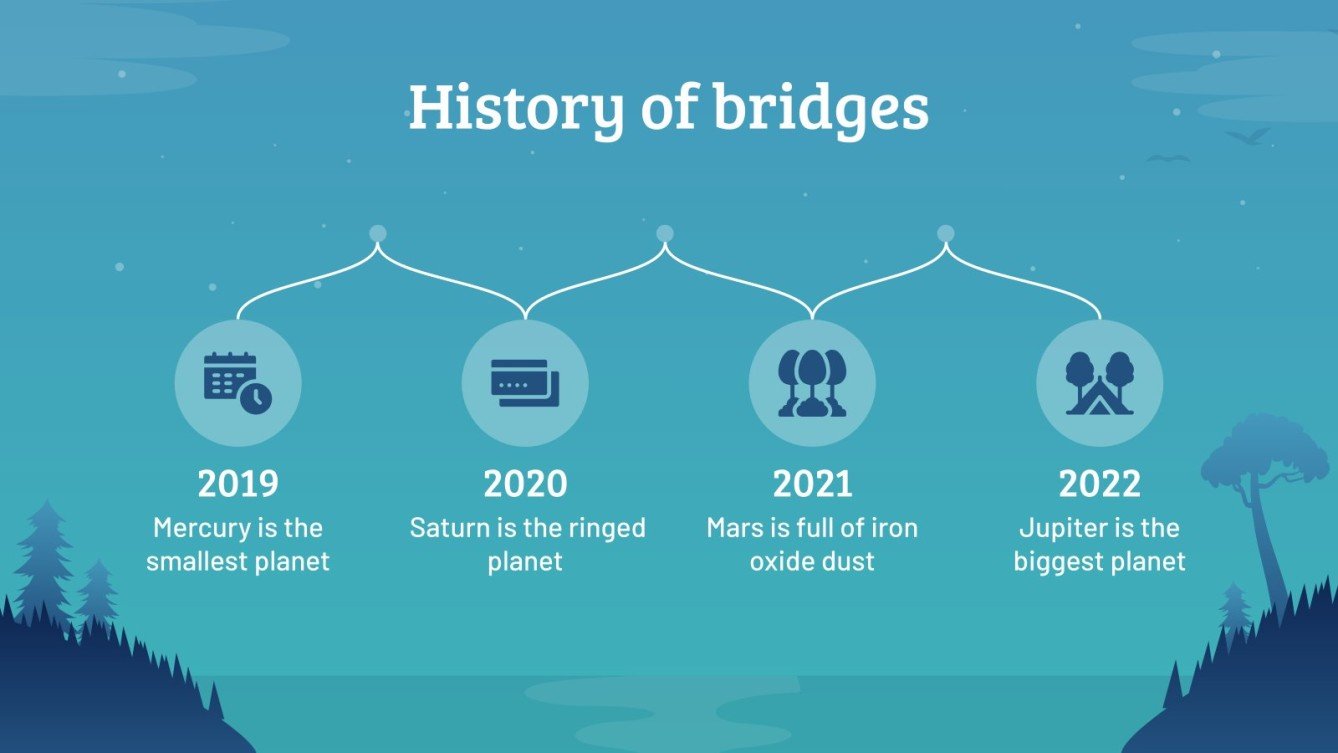 History of bridges

2019
Mercury is the smallest planet

2020
Saturn is the ringed planet

2021
Mars is full of iron oxide dust

2022
Jupiter is the biggest planet